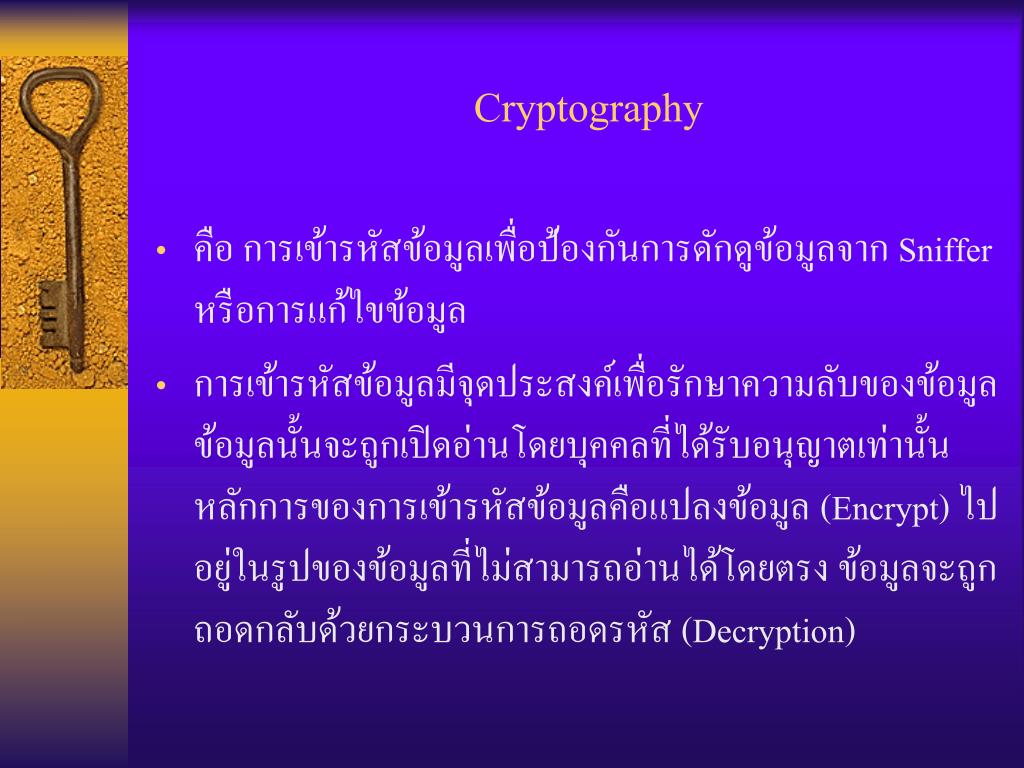 Cryptography

• คือ การเข้ารหัสข้อมูลเพื่อป้องกันการดักดูข้อมูลจาก Sniffer หรือการแก้ไขข้อมูล

• การเข้ารหัสข้อมูลมีจุดประสงค์เพื่อรักษาความลับของข้อมูล ข้อมูลนั้นจะถูกเปิดอ่านโดยบุคคลที่ได้รับอนุญาตเท่านั้น หลักการของการเข้ารหัสข้อมูลคือแปลงข้อมูล (Encrypt) ไปอยู่ในรูปของข้อมูลที่ไม่สามารถอ่านได้โดยตรง ข้อมูลจะถูกถอดกลับด้วยกระบวนการถอดรหัส (Decryption)